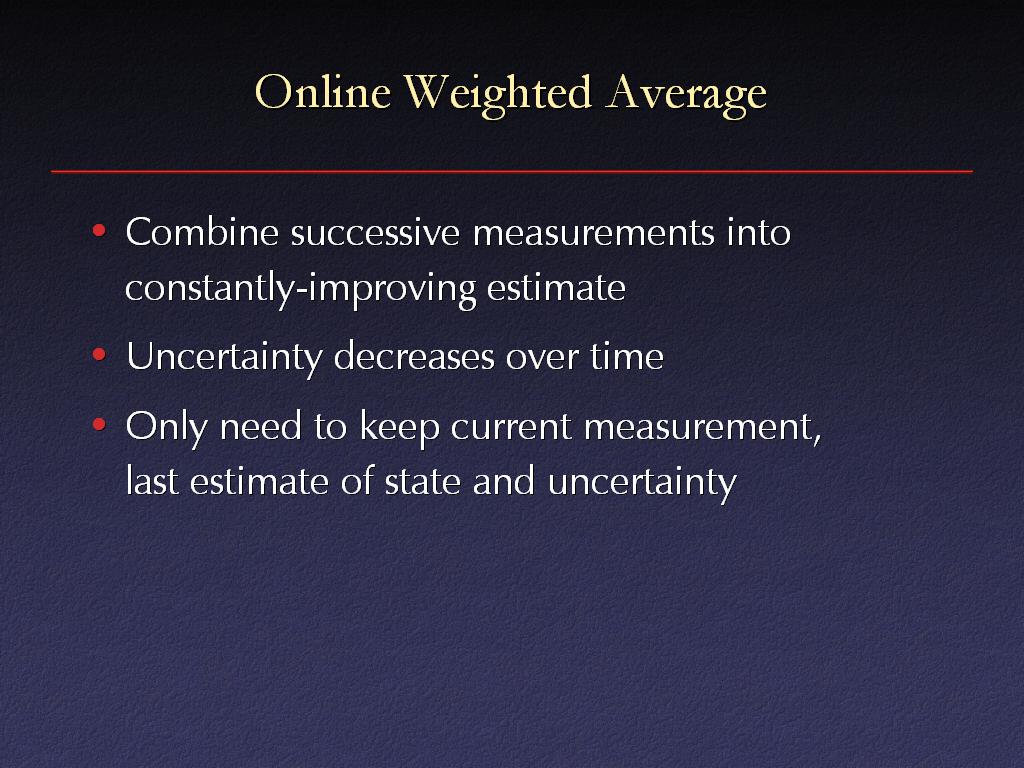 Online Weighted Average

• Combine successive measurements into constantly-improving estimate
• Uncertainty decreases over time
• Only need to keep current measurement, last estimate of state and uncertainty